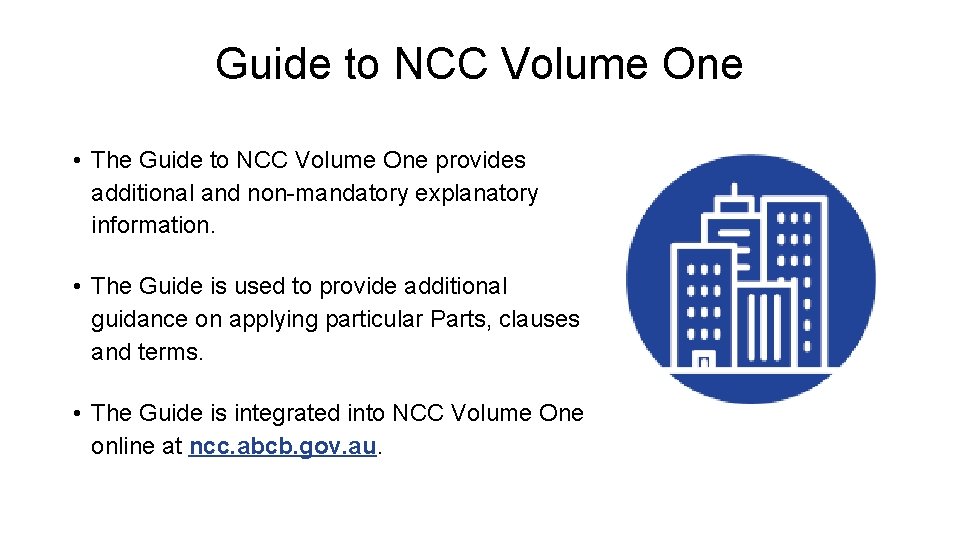 Guide to NCC Volume One

• The Guide to NCC Volume One provides additional and non-mandatory explanatory information.

• The Guide is used to provide additional guidance on applying particular Parts, clauses and terms.

• The Guide is integrated into NCC Volume One online at ncc.abcb.gov.au.